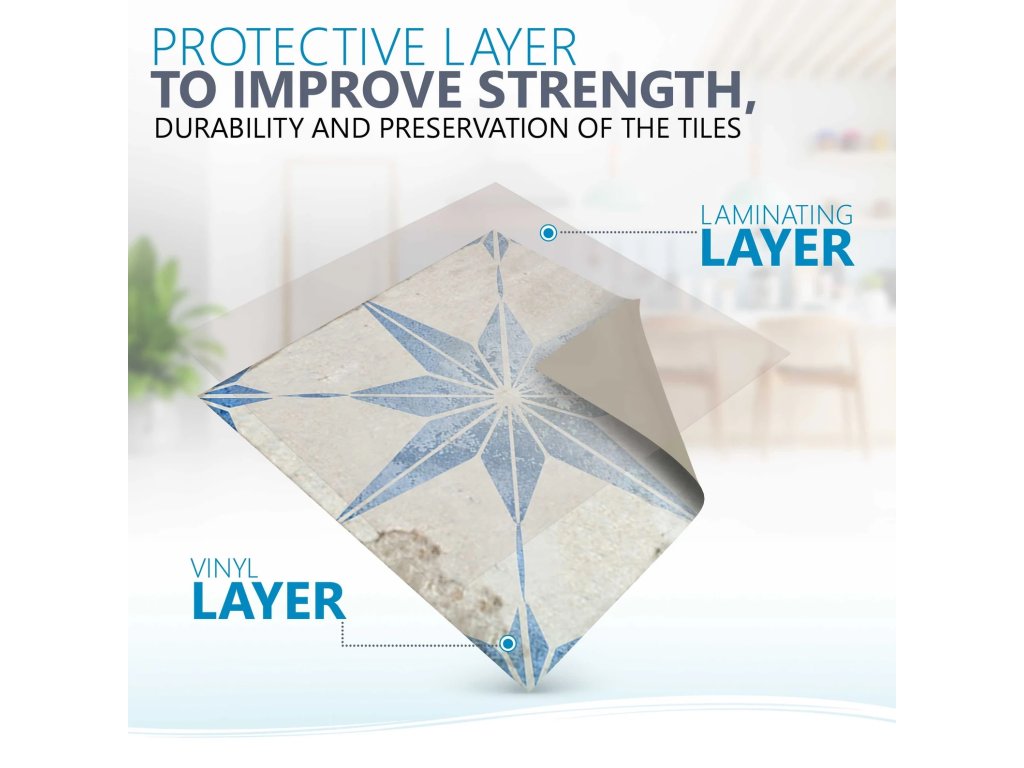 PROTECTIVE LAYER
TO IMPROVE STRENGTH,
DURABILITY AND PRESERVATION OF THE TILES

LAMINATING
LAYER

VINYL
LAYER